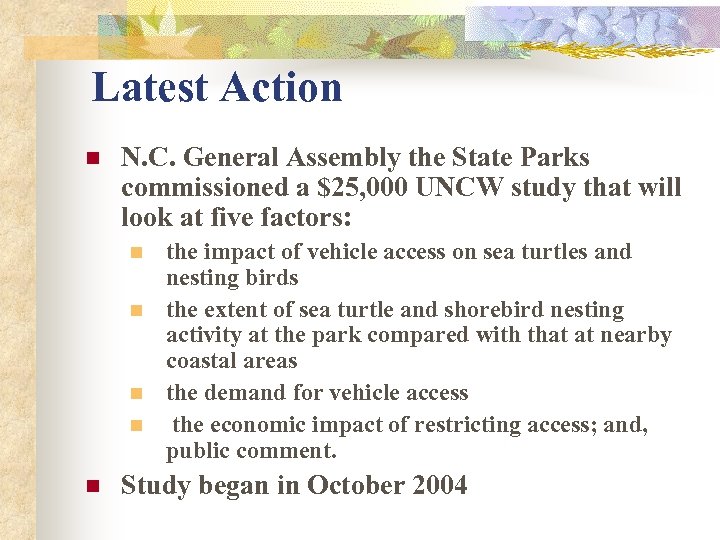 Latest Action

- N.C. General Assembly the State Parks commissioned a \$25,000 UNCW study that will look at five factors:
  - the impact of vehicle access on sea turtles and nesting birds
  - the extent of sea turtle and shorebird nesting activity at the park compared with that at nearby coastal areas
  - the demand for vehicle access
  - the economic impact of restricting access; and, public comment.
- Study began in October 2004